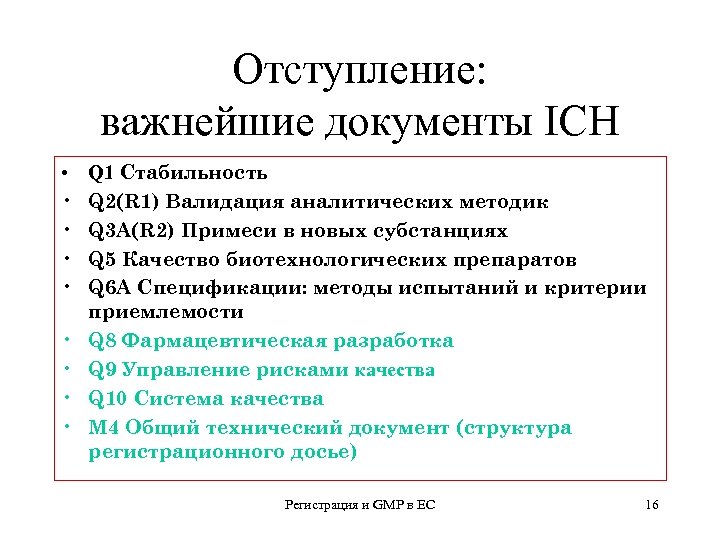 Отступление:
важнейшие документы ICH

• Q1 Стабильность
• Q2(R1) Валидация аналитических методик
• Q3A(R2) Примеси в новых субстанциях
• Q5 Качество биотехнологических препаратов
• Q6A Спецификации: методы испытаний и критерии приемлемости
• Q8 Фармацевтическая разработка
• Q9 Управление рисками качества
• Q10 Система качества
• M4 Общий технический документ (структура регистрационного досье)

Регистрация и GMP в ЕС

16